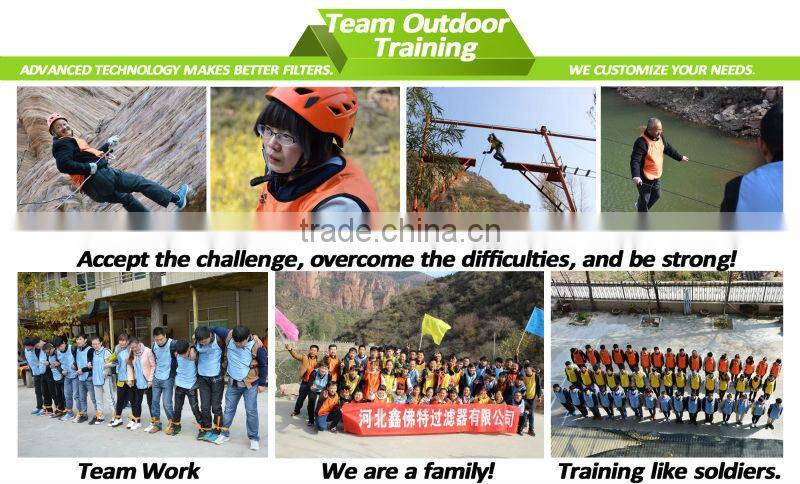 Team Outdoor Training

ADVANCED TECHNOLOGY MAKES BETTER FILTERS.

WE CUSTOMIZE YOUR NEEDS.

trade.china.cn

Accept the challenge, overcome the difficulties, and be strong!

河北鑫佛特过滤器有限公司

Team Work

We are a family!

Training like soldiers.